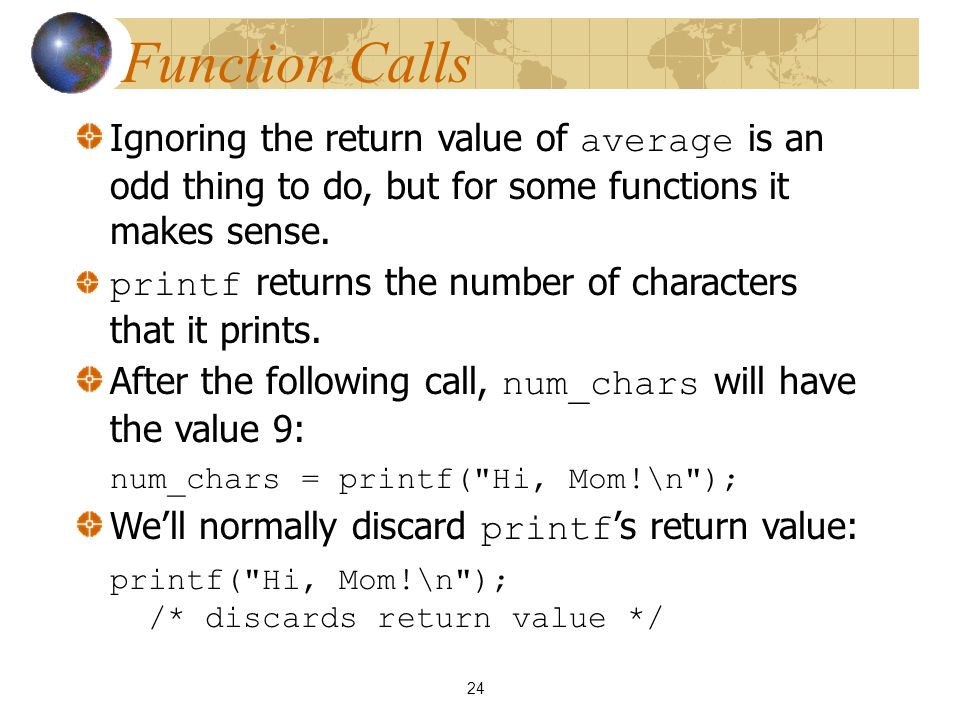 Function Calls

Ignoring the return value of average is an odd thing to do, but for some functions it makes sense.

printf returns the number of characters that it prints.

After the following call, num_chars will have the value 9:

num_chars = printf("Hi, Mom!\n");

We'll normally discard printf's return value:

printf("Hi, Mom!\n");
  /* discards return value */

24